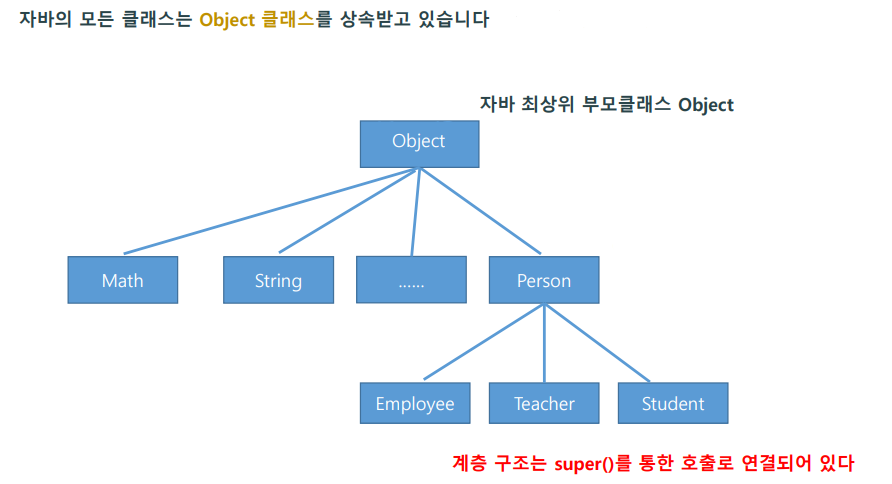 자바의 모든 클래스는 Object 클래스를 상속받고 있습니다

자바 최상위 부모클래스 Object

Object

Math

String

......

Person

Employee

Teacher

Student

계층 구조는 super()를 통한 호출로 연결되어 있다